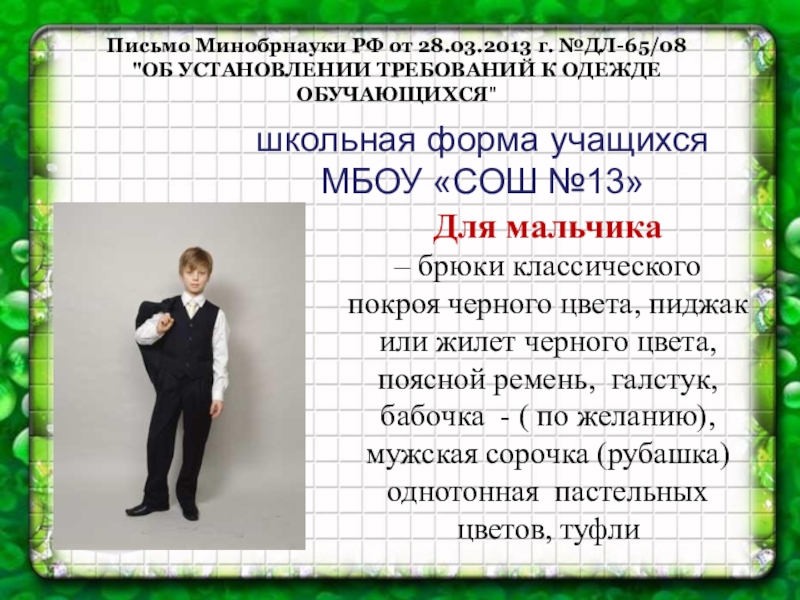 Письмо Минобрнауки РФ от 28.03.2013 г. №ДЛ-65/08 "ОБ УСТАНОВЛЕНИИ ТРЕБОВАНИЙ К ОДЕЖДЕ ОБУЧАЮЩИХСЯ"

школьная форма учащихся МБОУ «СОШ №13»

Для мальчика

– брюки классического покроя черного цвета, пиджак или жилет черного цвета, поясной ремень, галстук, бабочка - ( по желанию), мужская сорочка (рубашка) однотонная пастельных цветов, туфли